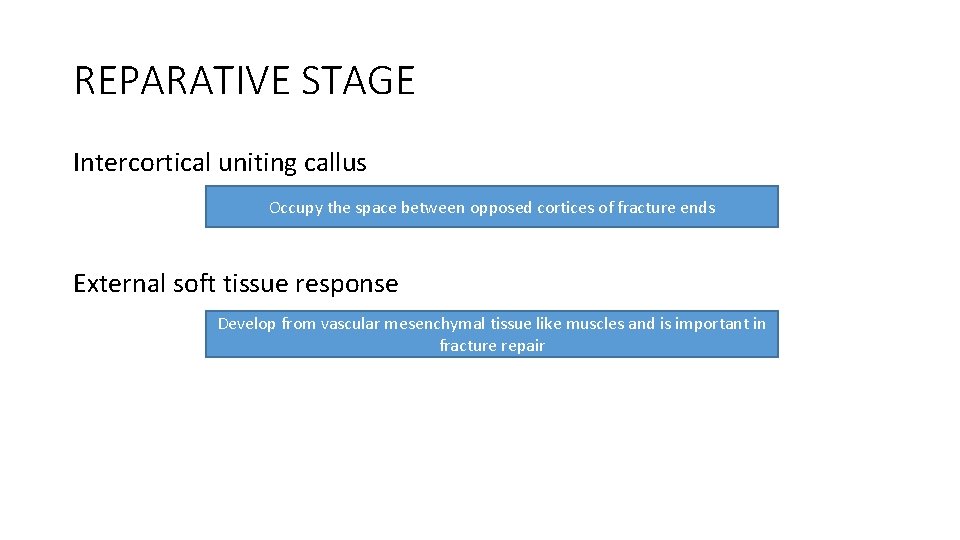 REPARATIVE STAGE

Intercortical uniting callus

Occupy the space between opposed cortices of fracture ends

External soft tissue response

Develop from vascular mesenchymal tissue like muscles and is important in fracture repair